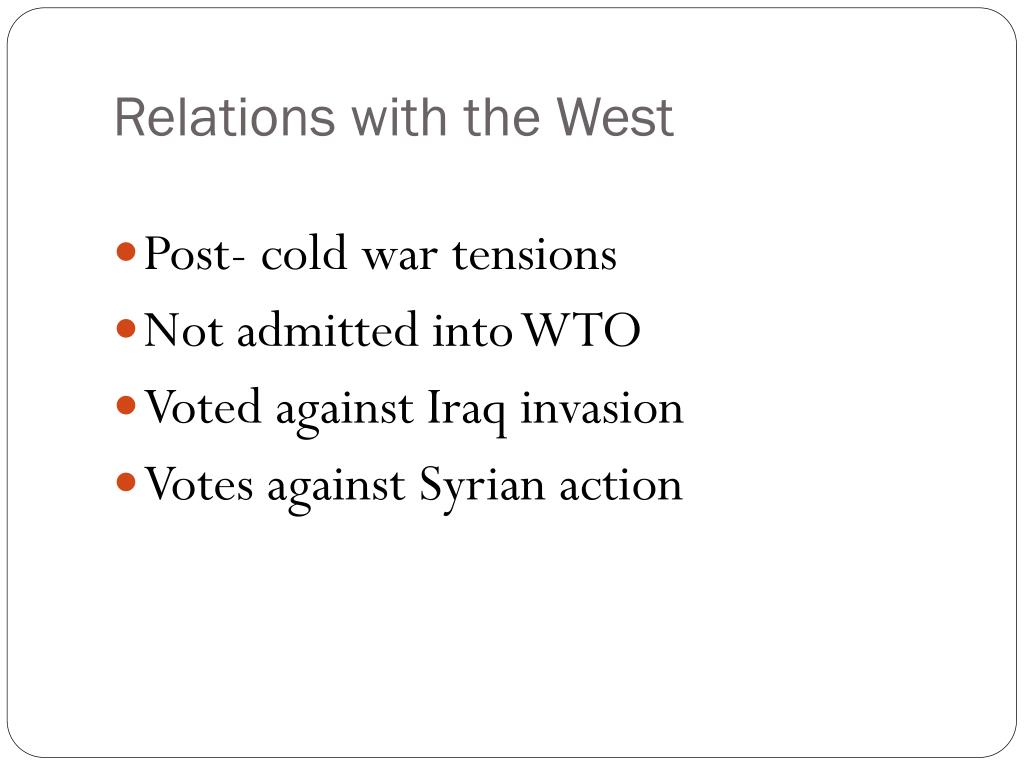 Relations with the West

- Post- cold war tensions
- Not admitted into WTO
- Voted against Iraq invasion
- Votes against Syrian action